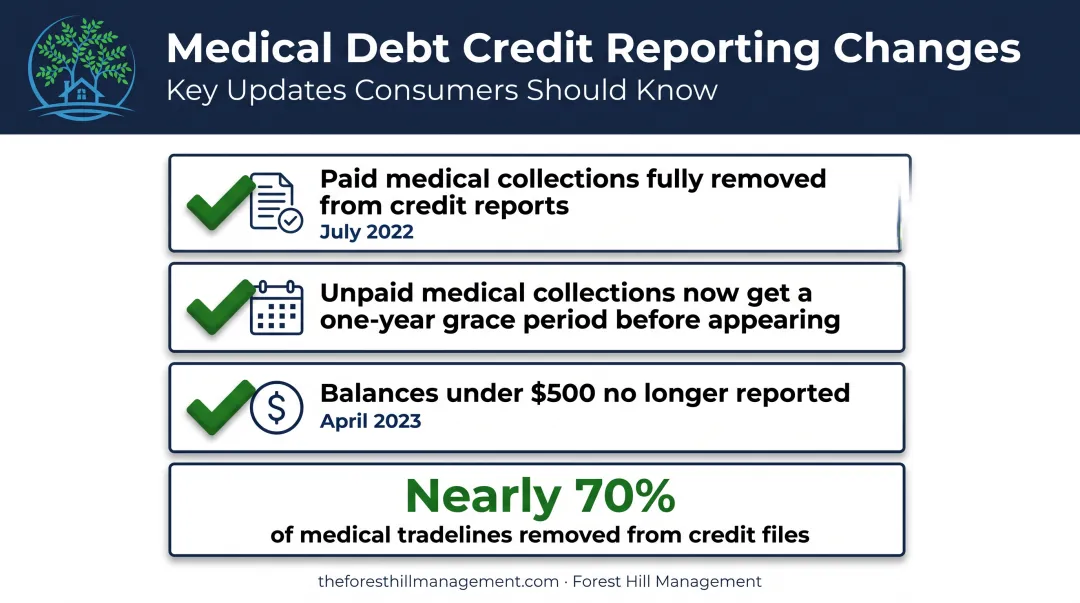 Medical Debt Credit Reporting Changes
Key Updates Consumers Should Know

Paid medical collections fully removed from credit reports
July 2022

Unpaid medical collections now get a one-year grace period before appearing

Balances under \$500 no longer reported
April 2023

Nearly 70%
of medical tradelines removed from credit files

theforesthillmanagement.com · Forest Hill Management